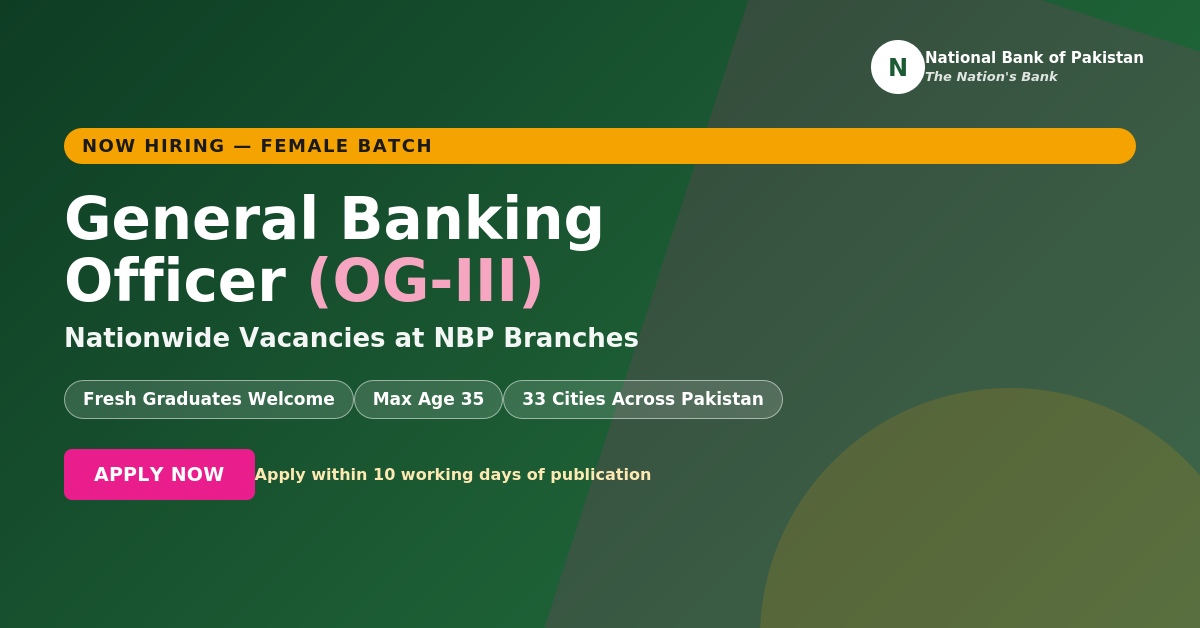 N National Bank of Pakistan
The Nation's Bank

NOW HIRING — FEMALE BATCH

General Banking Officer (OG-III)

Nationwide Vacancies at NBP Branches

Fresh Graduates Welcome
Max Age 35
33 Cities Across Pakistan

APPLY NOW
Apply within 10 working days of publication